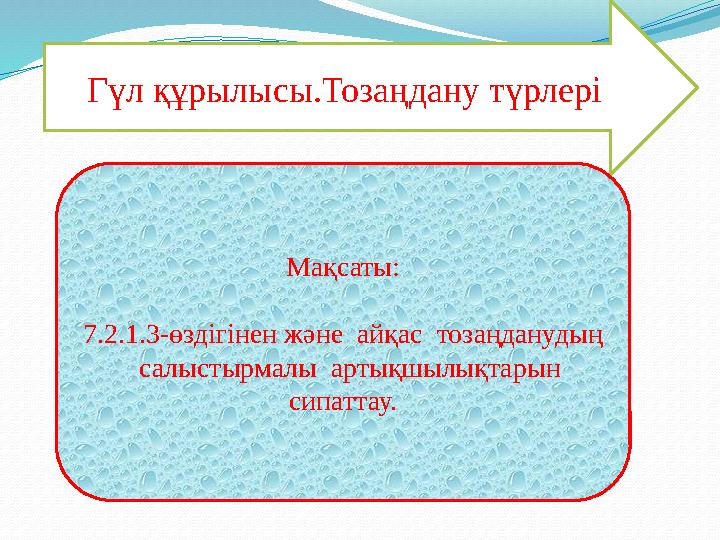 Гүл құрылысы.Тозаңдану түрлері

Мақсаты:

7.2.1.3-өздігінен және айқас тозаңданудың салыстырмалы артықшылықтарын сипаттау.